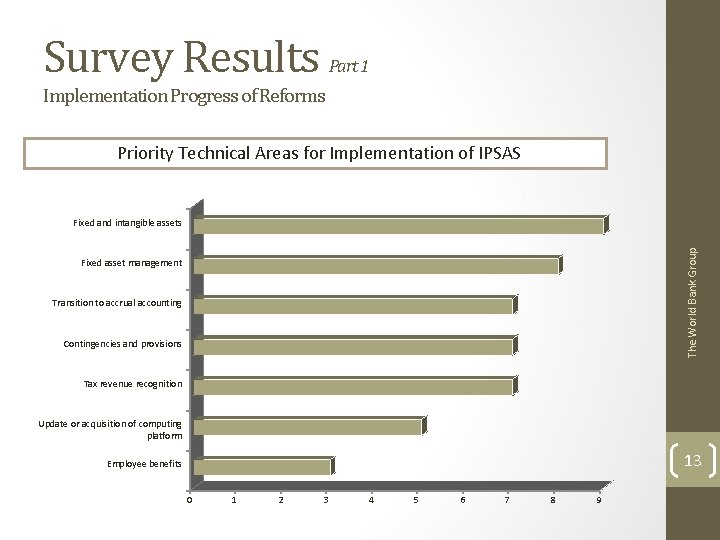 Survey Results Part 1
Implementation Progress of Reforms

Priority Technical Areas for Implementation of IPSAS

Fixed and intangible assets
Fixed asset management
Transition to accrual accounting
Contingencies and provisions
Tax revenue recognition
Update or acquisition of computing platform
Employee benefits

0 1 2 3 4 5 6 7 8 9

The World Bank Group

13